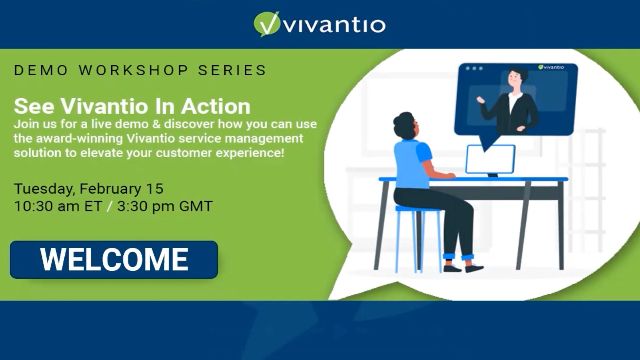 vivantio

DEMO WORKSHOP SERIES

See Vivantio In Action
Join us for a live demo & discover how you can use the award-winning Vivantio service management solution to elevate your customer experience!

Tuesday, February 15
10:30 am ET / 3:30 pm GMT

WELCOME

vivantio